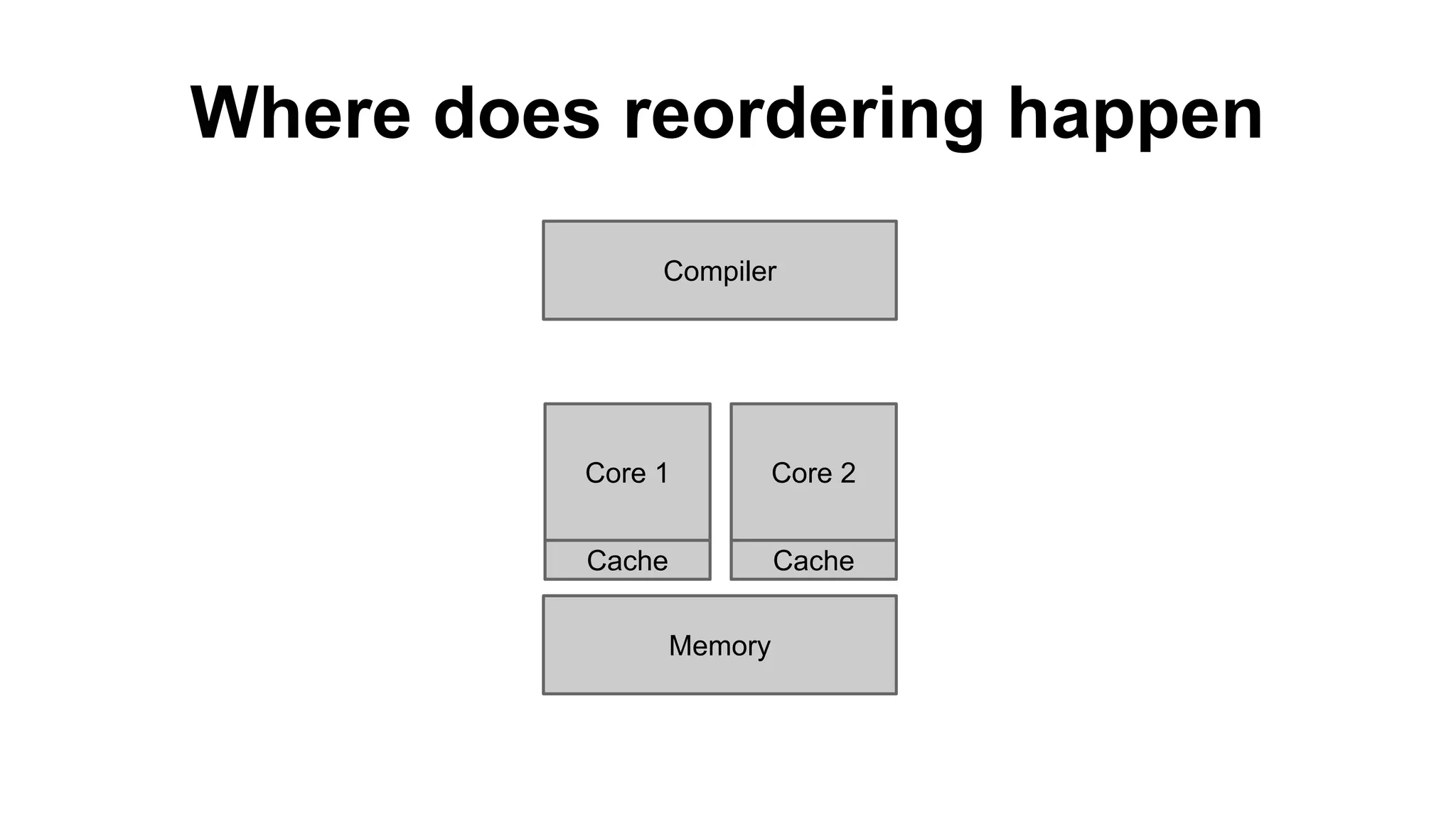 Where does reordering happen

Compiler

Core 1

Core 2

Cache

Cache

Memory